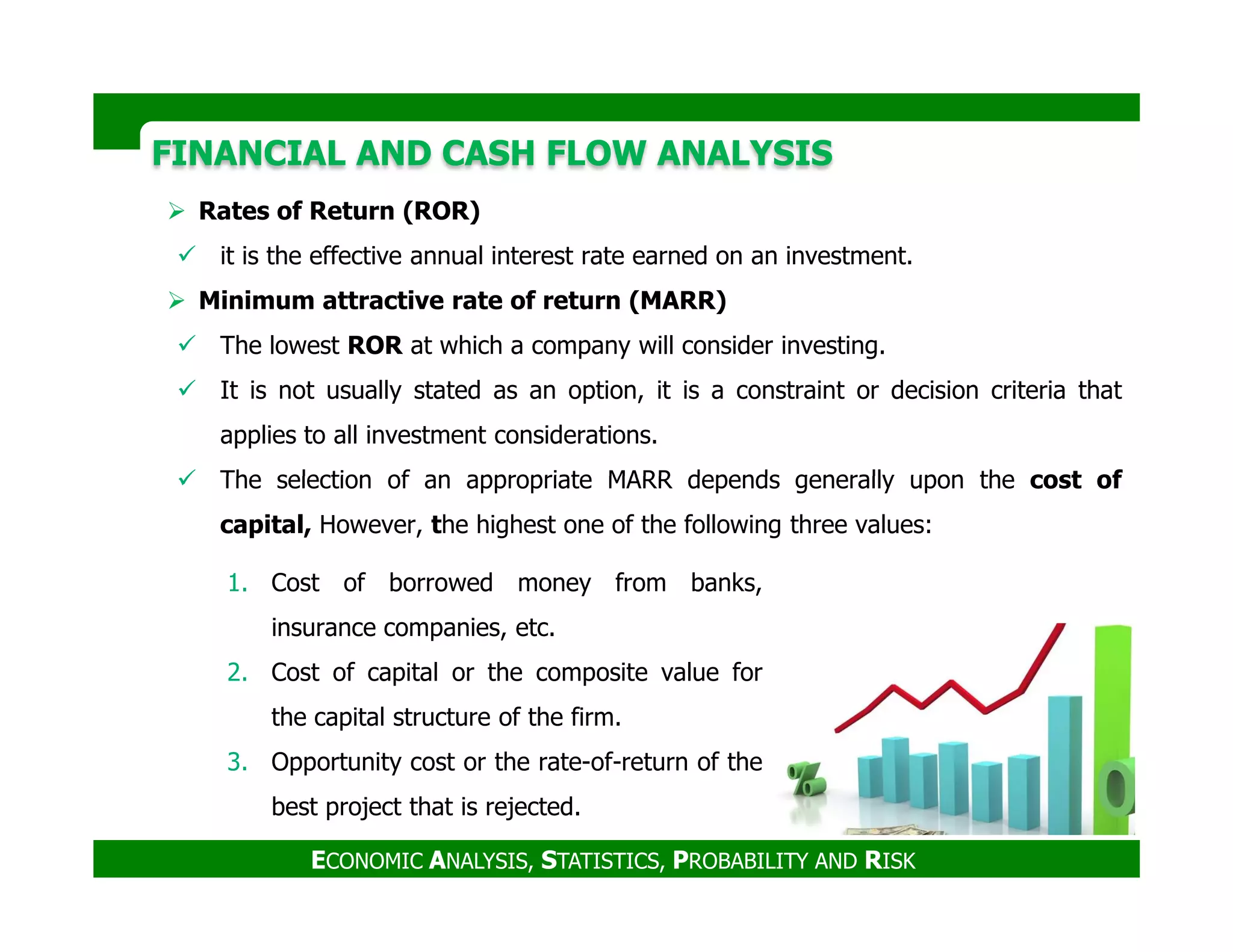 FINANCIAL AND CASH FLOW ANALYSIS

➢ Rates of Return (ROR)

✓ it is the effective annual interest rate earned on an investment.

➢ Minimum attractive rate of return (MARR)

✓ The lowest ROR at which a company will consider investing.

✓ It is not usually stated as an option, it is a constraint or decision criteria that applies to all investment considerations.

✓ The selection of an appropriate MARR depends generally upon the cost of capital, However, the highest one of the following three values:

1. Cost of borrowed money from banks, insurance companies, etc.
2. Cost of capital or the composite value for the capital structure of the firm.
3. Opportunity cost or the rate-of-return of the best project that is rejected.

%

ECONOMIC ANALYSIS, STATISTICS, PROBABILITY AND RISK